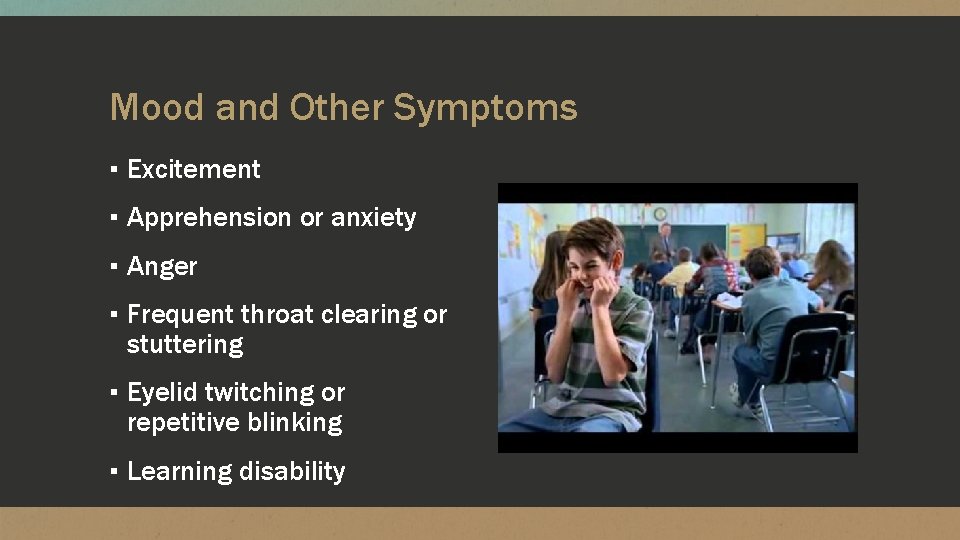 Mood and Other Symptoms

▪ Excitement

▪ Apprehension or anxiety

▪ Anger

▪ Frequent throat clearing or stuttering

▪ Eyelid twitching or repetitive blinking

▪ Learning disability